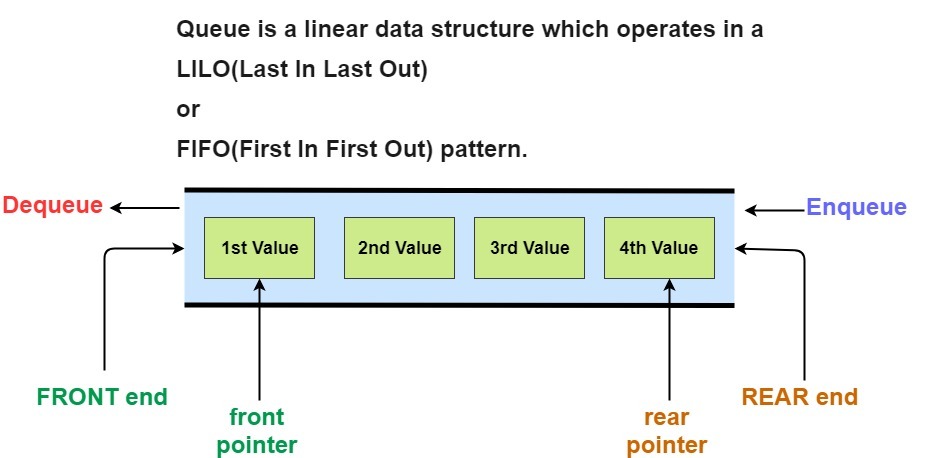 Queue is a linear data structure which operates in a
LILO(Last In Last Out)
or
FIFO(First In First Out) pattern.

Dequeue

Enqueue

1st Value

2nd Value

3rd Value

4th Value

FRONT end

front pointer

rear pointer

REAR end